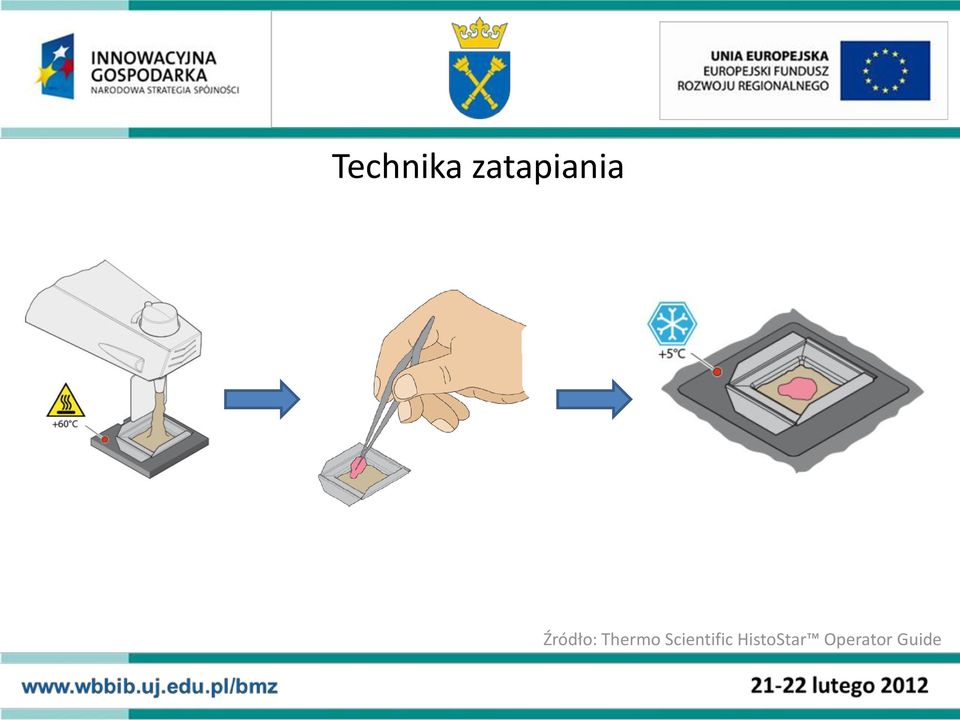 INNOWACYJNA GOSPODARKA
NARODOWA STRATEGIA SPÓJNOŚCI

UNIA EUROPEJSKA
EUROPEJSKI FUNDUSZ
ROZWOJU REGIONALNEGO

Technika zatapiania

+60°C

+5°C

Źródło: Thermo Scientific HistoStar™ Operator Guide

www.wbbib.uj.edu.pl/bmz

21-22 lutego 2012